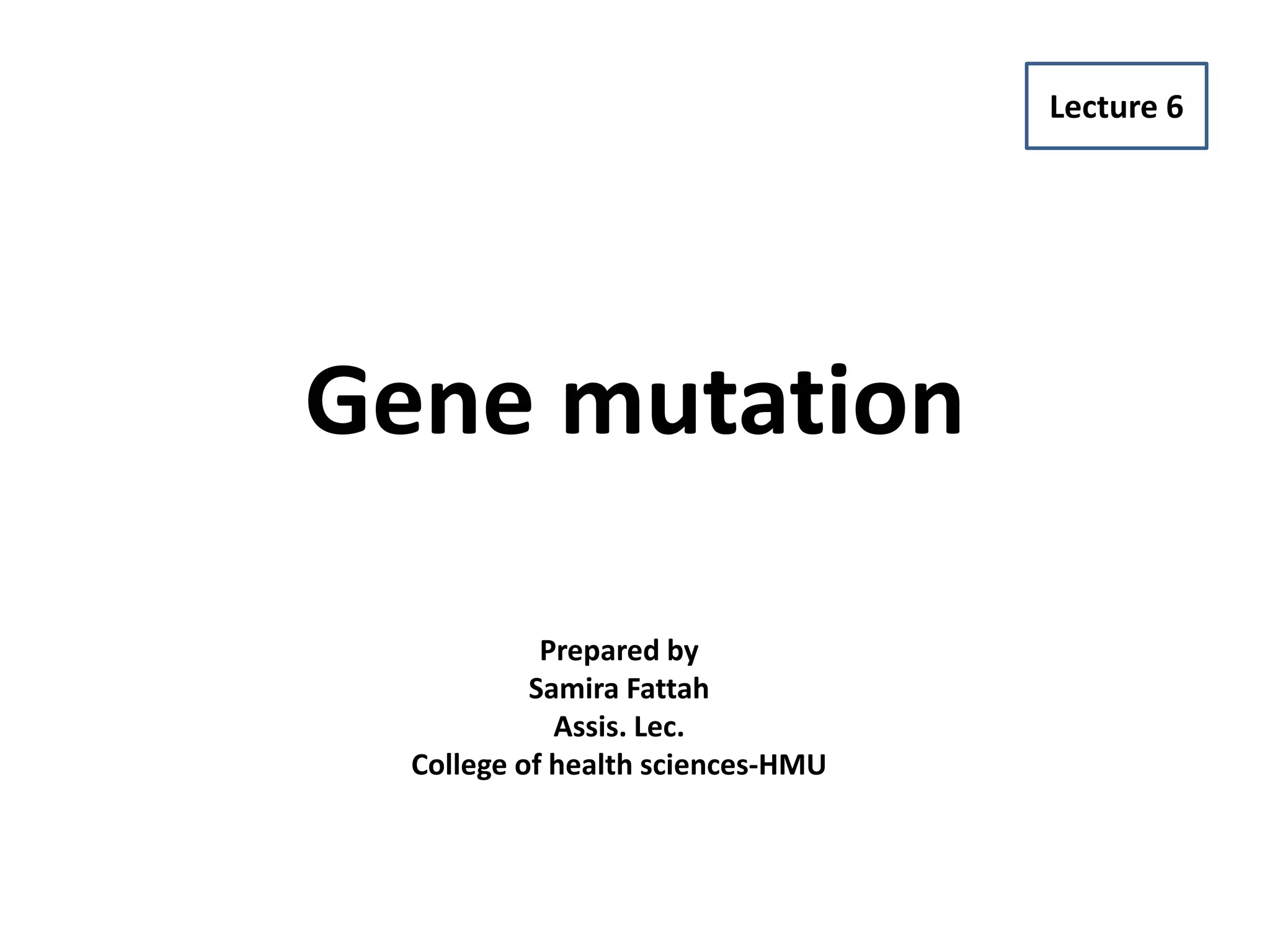 Lecture 6

Gene mutation

Prepared by
Samira Fattah
Assis. Lec.
College of health sciences-HMU